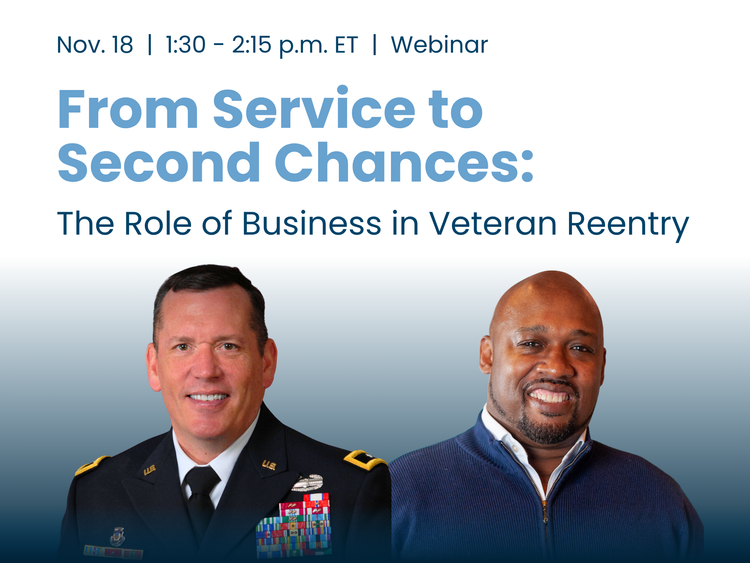 Nov. 18 | 1:30 - 2:15 p.m. ET | Webinar

From Service to Second Chances:

The Role of Business in Veteran Reentry

U.S.

U.S.